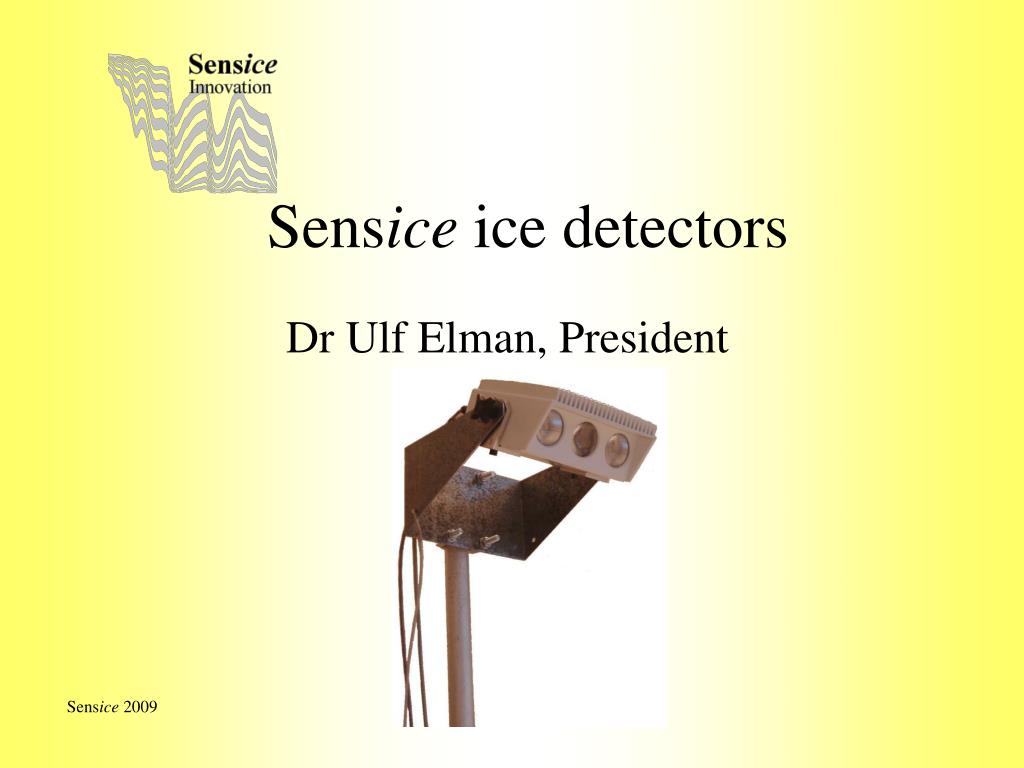 Sensice
Innovation

Sensice ice detectors

Dr Ulf Elman, President

Sensice 2009